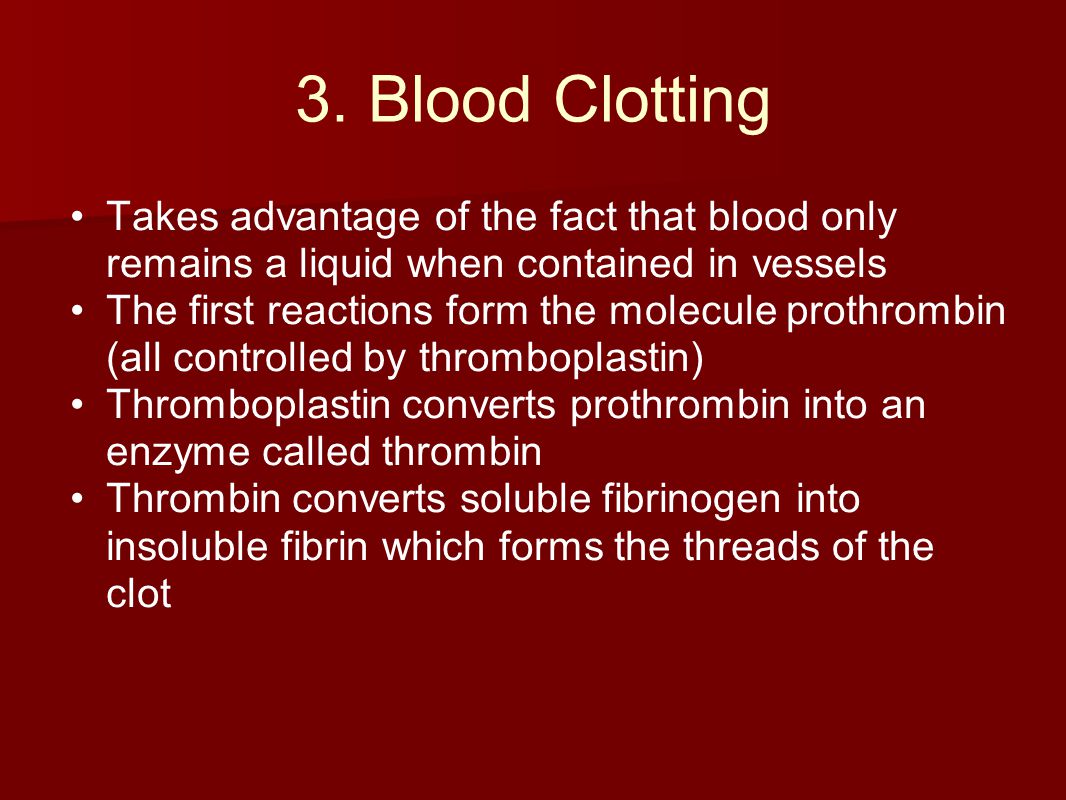 3. Blood Clotting

• Takes advantage of the fact that blood only remains a liquid when contained in vessels
• The first reactions form the molecule prothrombin (all controlled by thromboplastin)
• Thromboplastin converts prothrombin into an enzyme called thrombin
• Thrombin converts soluble fibrinogen into insoluble fibrin which forms the threads of the clot